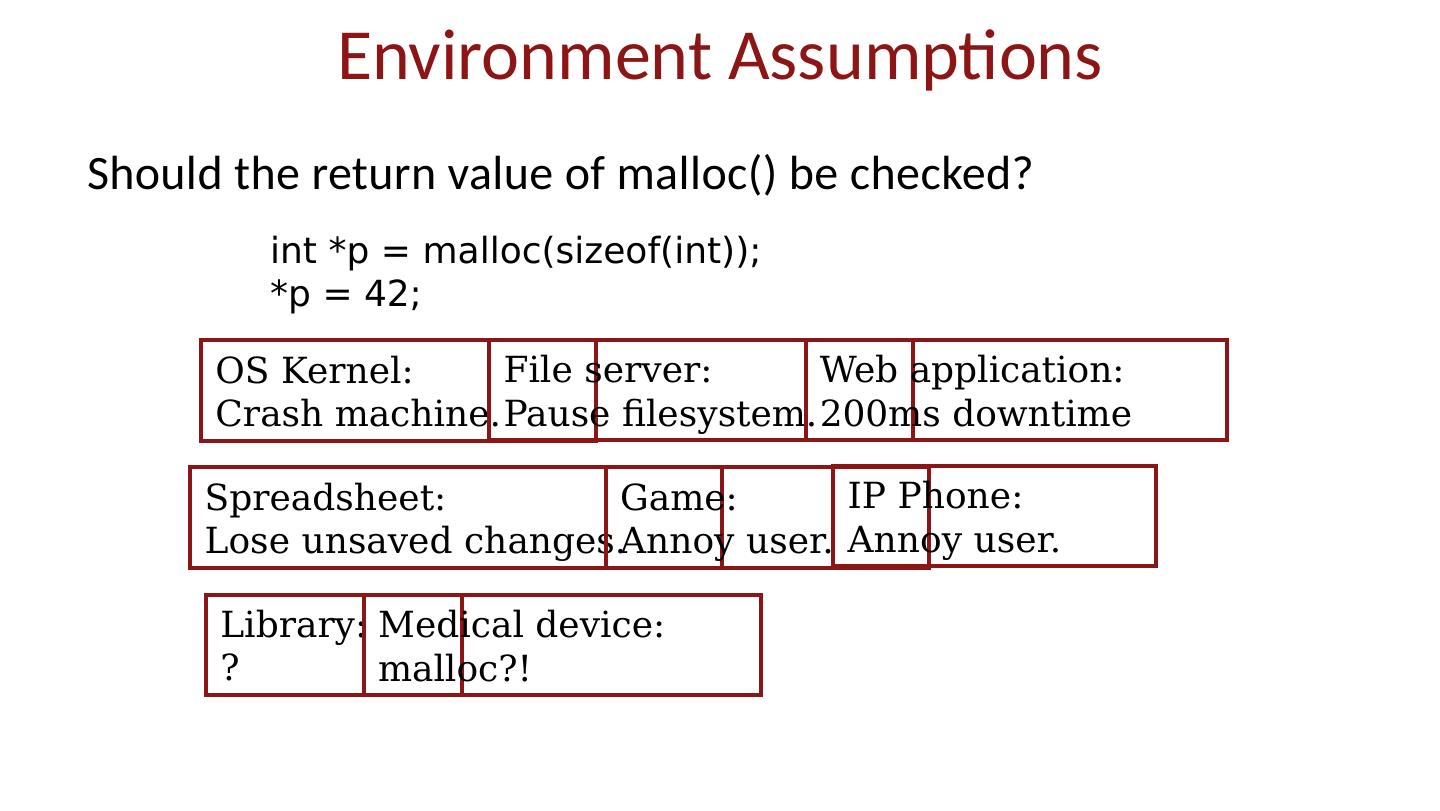 Environment Assumptions

Should the return value of malloc() be checked?

int *p = malloc(sizeof(int));
*p = 42;

OS Kernel:
Crash machine.

File server:
Pause filesystem.

Web application:
200ms downtime

Spreadsheet:
Lose unsaved changes.

Game:
Annoy user.

IP Phone:
Annoy user.

Library:
?

Medical device:
malloc?!